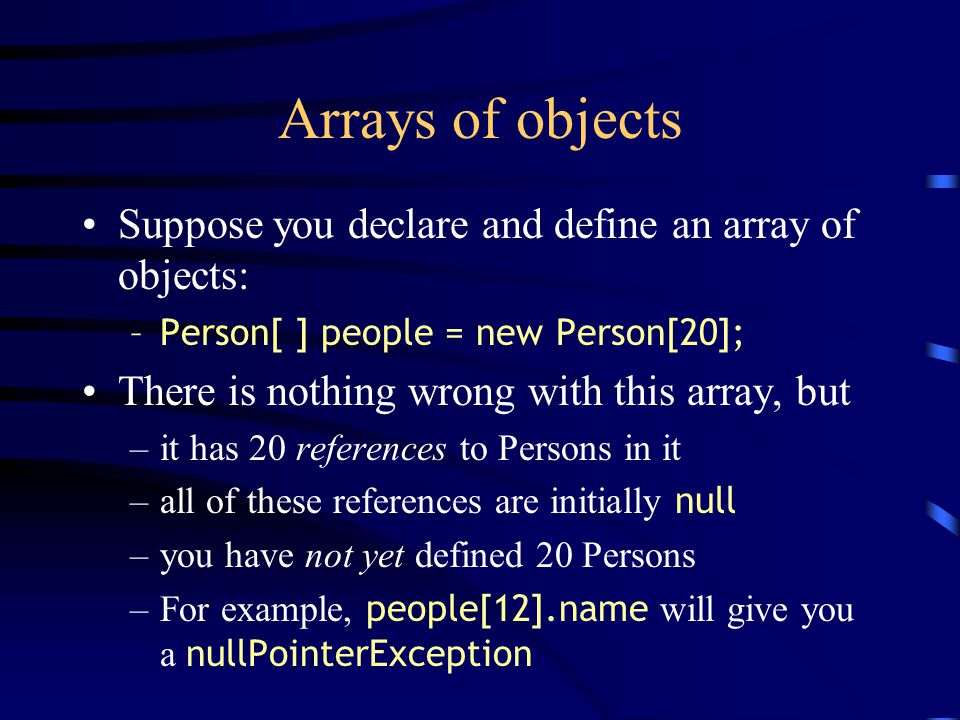 Arrays of objects

• Suppose you declare and define an array of objects:
  – Person[ ] people = new Person[20];
• There is nothing wrong with this array, but
  – it has 20 references to Persons in it
  – all of these references are initially null
  – you have not yet defined 20 Persons
  – For example, people[12].name will give you a nullPointerException